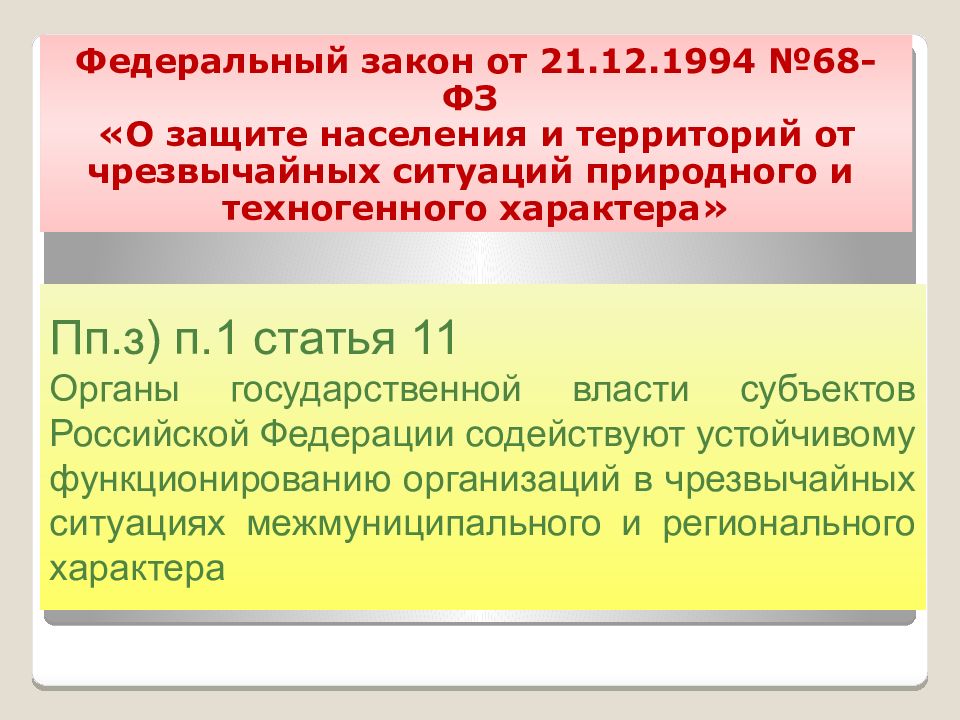 Федеральный закон от 21.12.1994 №68-ФЗ
«О защите населения и территорий от чрезвычайных ситуаций природного и техногенного характера»

Пп.з) п.1 статья 11
Органы государственной власти субъектов Российской Федерации содействуют устойчивому функционированию организаций в чрезвычайных ситуациях межмуниципального и регионального характера